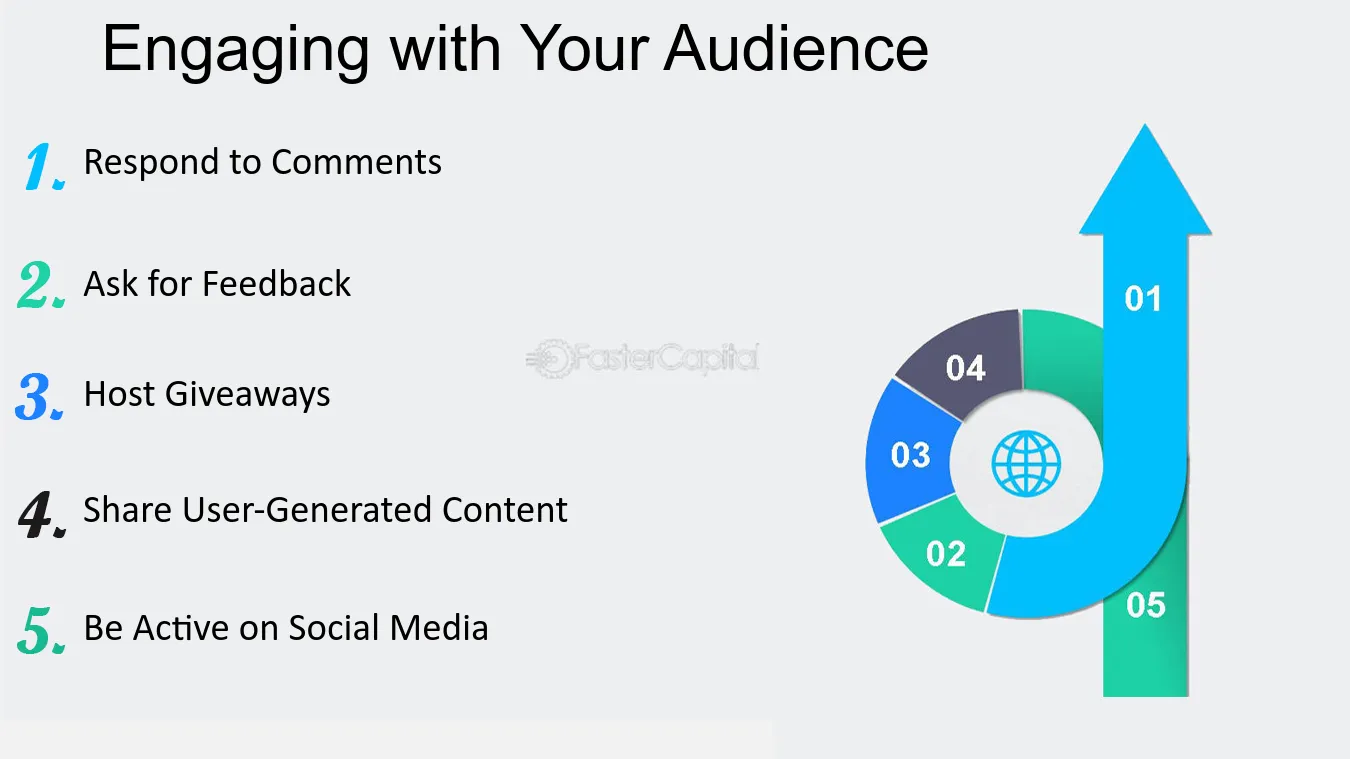 Engaging with Your Audience

1. Respond to Comments

2. Ask for Feedback

3. Host Giveaways

4. Share User-Generated Content

5. Be Active on Social Media

01

04

03

02

05

FasterCapital